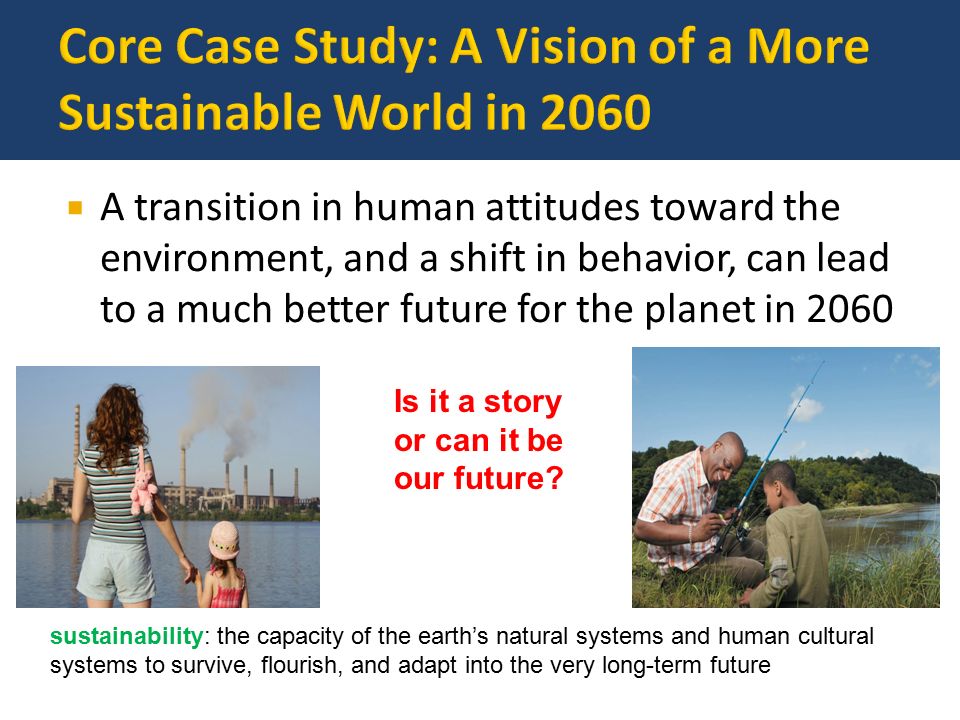 Core Case Study: A Vision of a More Sustainable World in 2060

A transition in human attitudes toward the environment, and a shift in behavior, can lead to a much better future for the planet in 2060

Is it a story or can it be our future?

sustainability: the capacity of the earth's natural systems and human cultural systems to survive, flourish, and adapt into the very long-term future